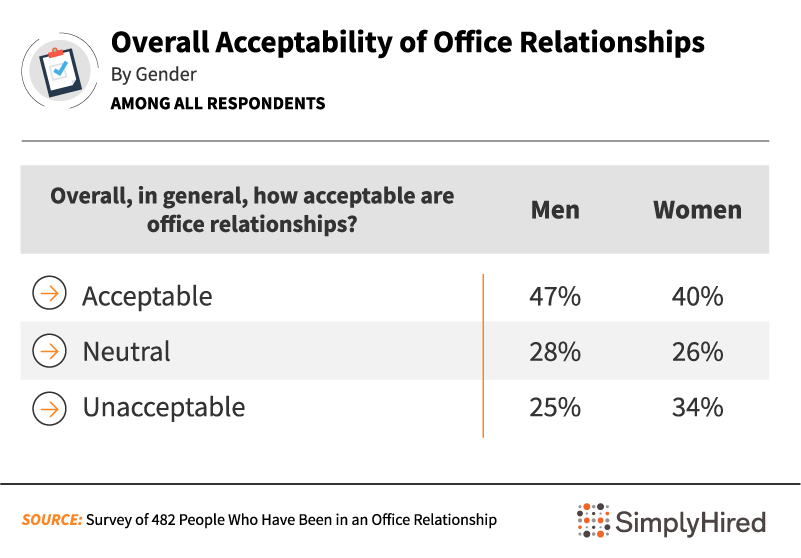 Overall Acceptability of Office Relationships
By Gender
AMONG ALL RESPONDENTS

| Overall, in general, how acceptable are office relationships? | Men | Women |
|---|---|---|
| Acceptable | 47% | 40% |
| Neutral | 28% | 26% |
| Unacceptable | 25% | 34% |

SOURCE: Survey of 482 People Who Have Been in an Office Relationship

SimplyHired